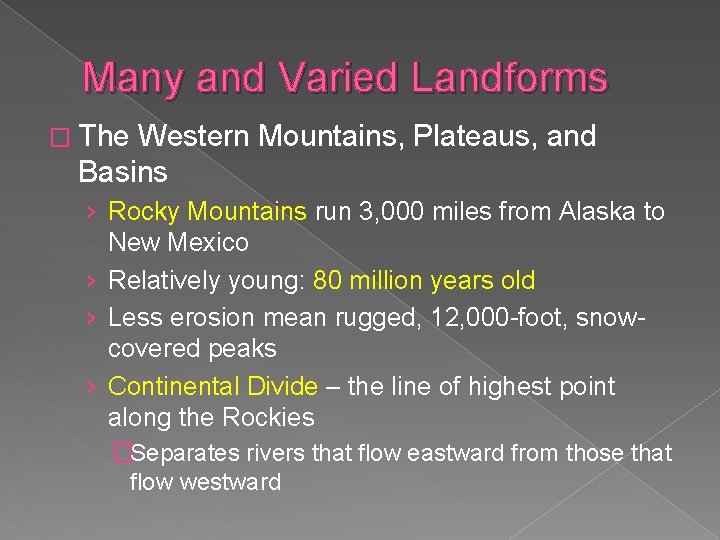 Many and Varied Landforms

□ The Western Mountains, Plateaus, and Basins

› Rocky Mountains run 3,000 miles from Alaska to New Mexico

› Relatively young: 80 million years old

› Less erosion mean rugged, 12,000-foot, snow-covered peaks

› Continental Divide – the line of highest point along the Rockies

□Separates rivers that flow eastward from those that flow westward